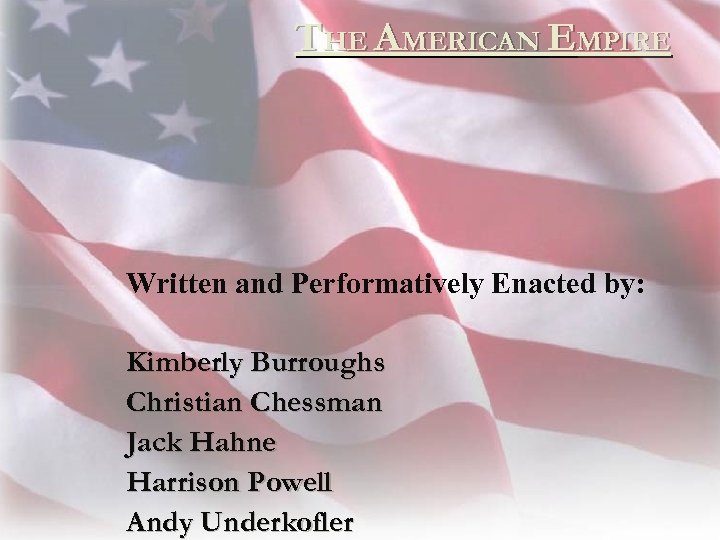 THE AMERICAN EMPIRE

Written and Performatively Enacted by:

Kimberly Burroughs
Christian Chessman
Jack Hahne
Harrison Powell
Andy Underkofler